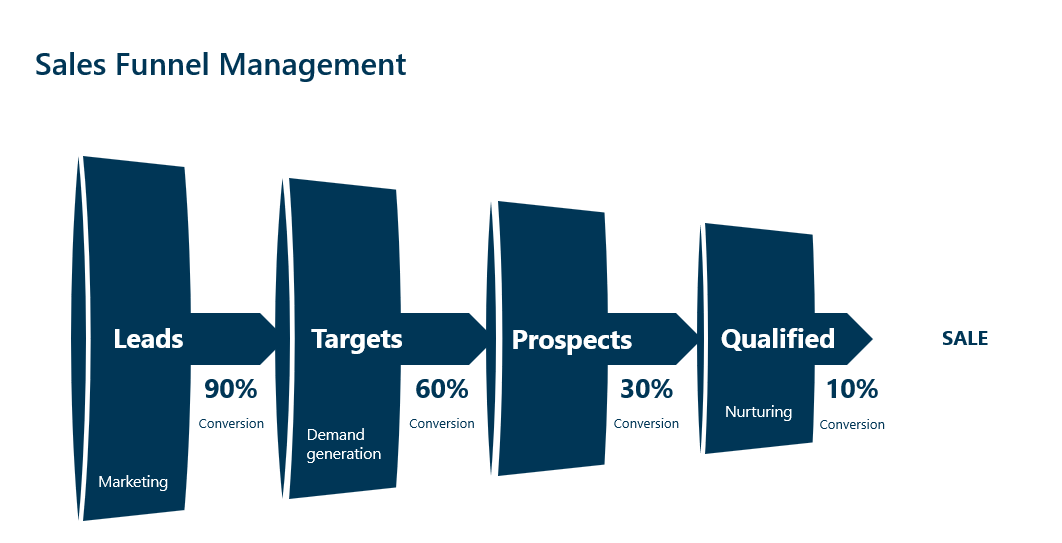 Sales Funnel Management

Leads

Marketing

90%
Conversion

Targets

Demand generation

60%
Conversion

Prospects

30%
Conversion

Qualified

Nurturing

10%
Conversion

SALE